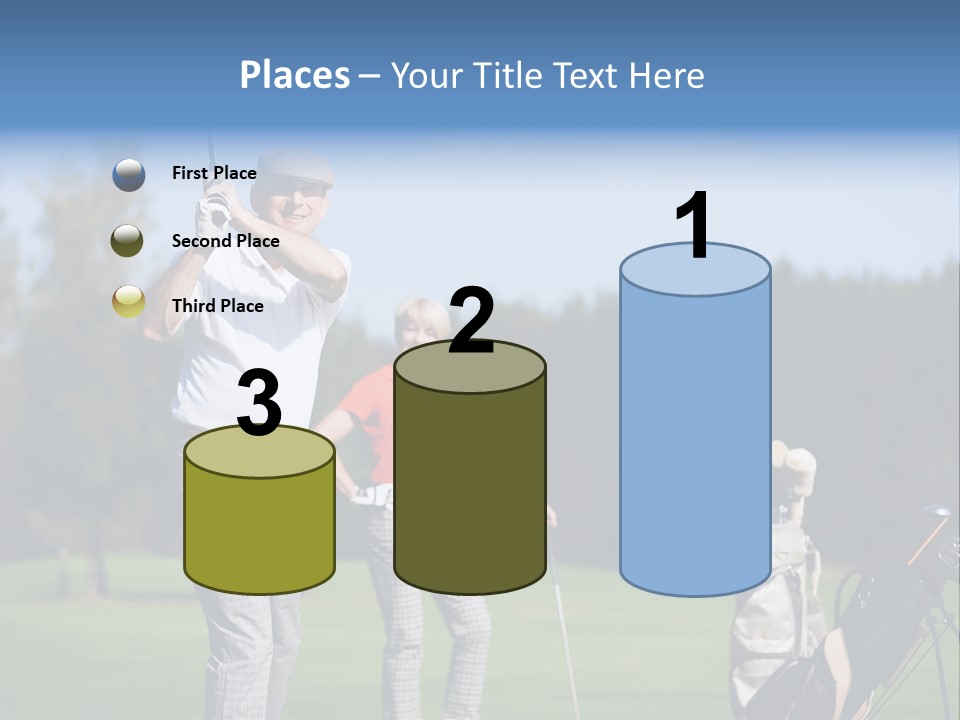 Places – Your Title Text Here

First Place

Second Place

Third Place

3

2

1